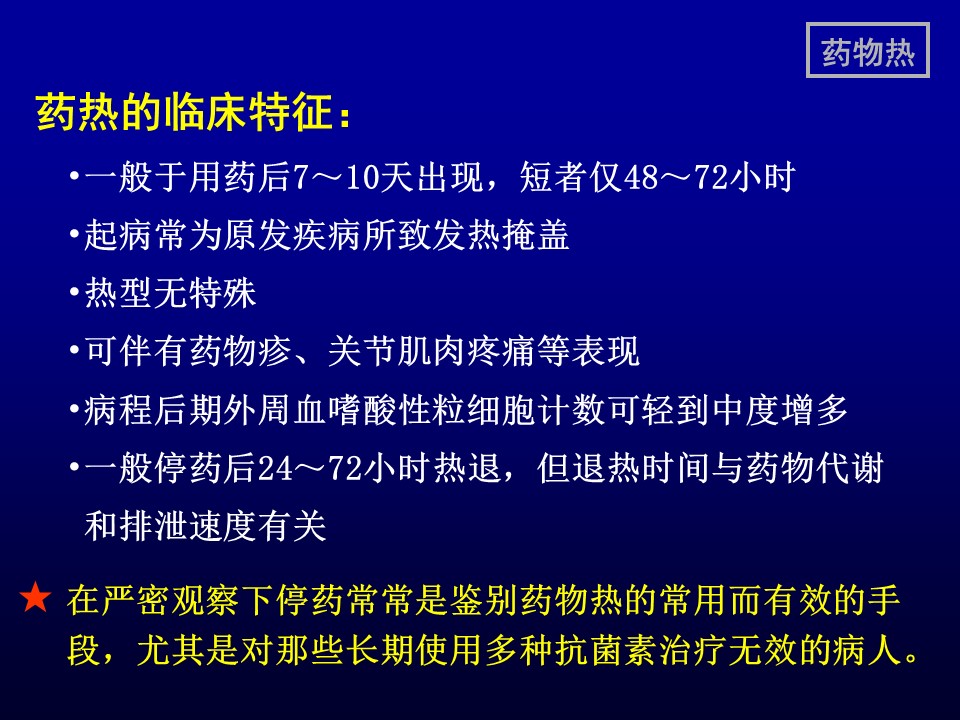 药物热

药热的临床特征：

•一般于用药后7～10天出现，短者仅48～72小时

•起病常为原发疾病所致发热掩盖

•热型无特殊

•可伴有药物疹、关节肌肉疼痛等表现

•病程后期外周血嗜酸性粒细胞计数可轻到中度增多

•一般停药后24～72小时热退，但退热时间与药物代谢和排泄速度有关

★ 在严密观察下停药常常是鉴别药物热的常用而有效的手段，尤其是对那些长期使用多种抗菌素治疗无效的病人。